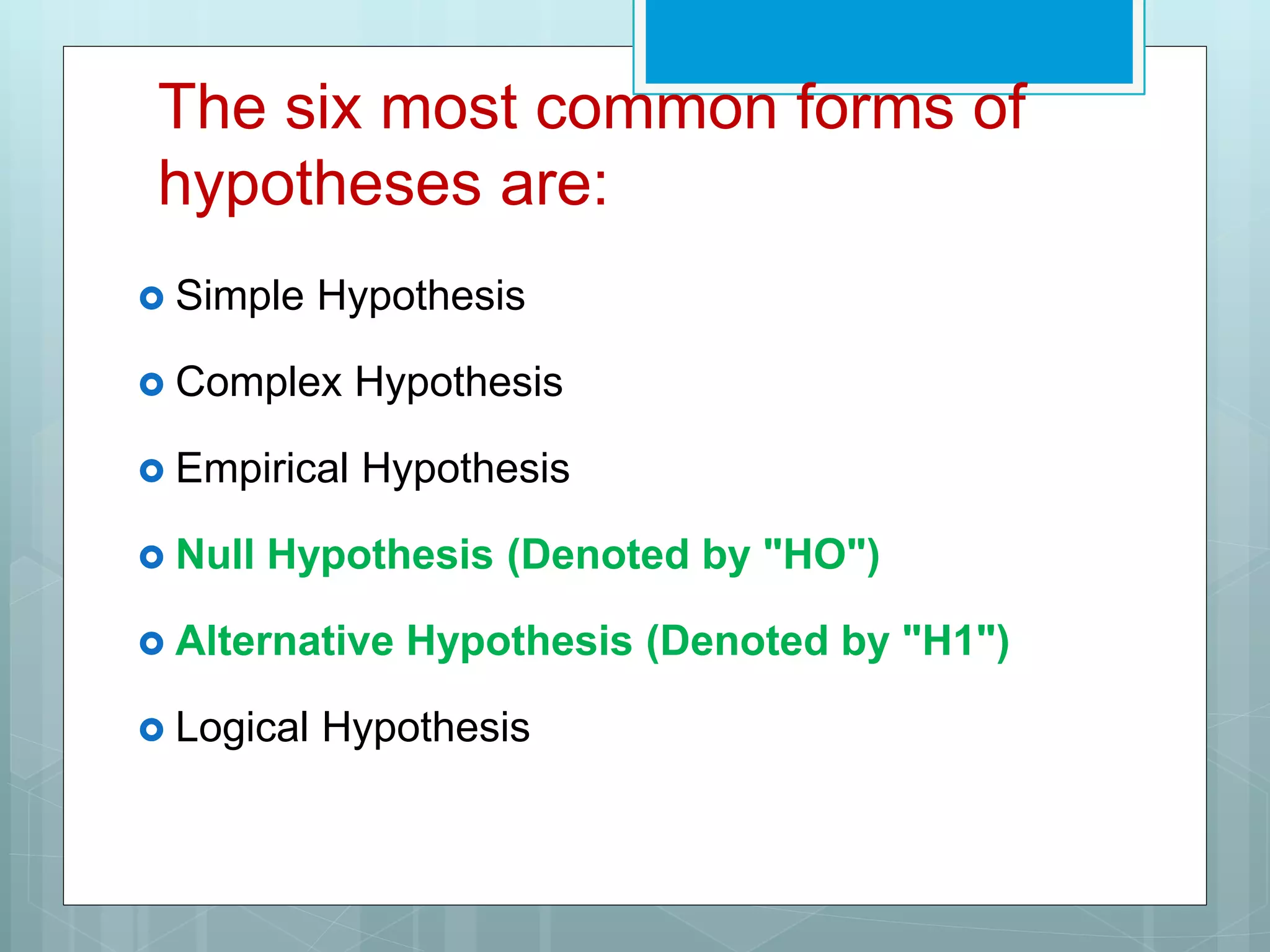 The six most common forms of hypotheses are:

Simple Hypothesis

Complex Hypothesis

Empirical Hypothesis

Null Hypothesis (Denoted by "HO")

Alternative Hypothesis (Denoted by "H1")

Logical Hypothesis